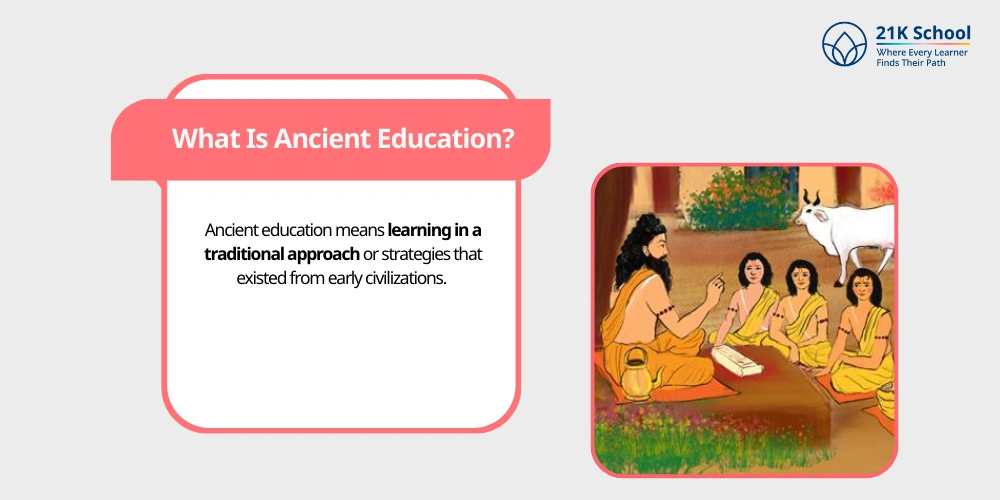 21K School
Where Every Learner
Finds Their Path

What Is Ancient Education?

Ancient education means learning in a traditional approach or strategies that existed from early civilizations.